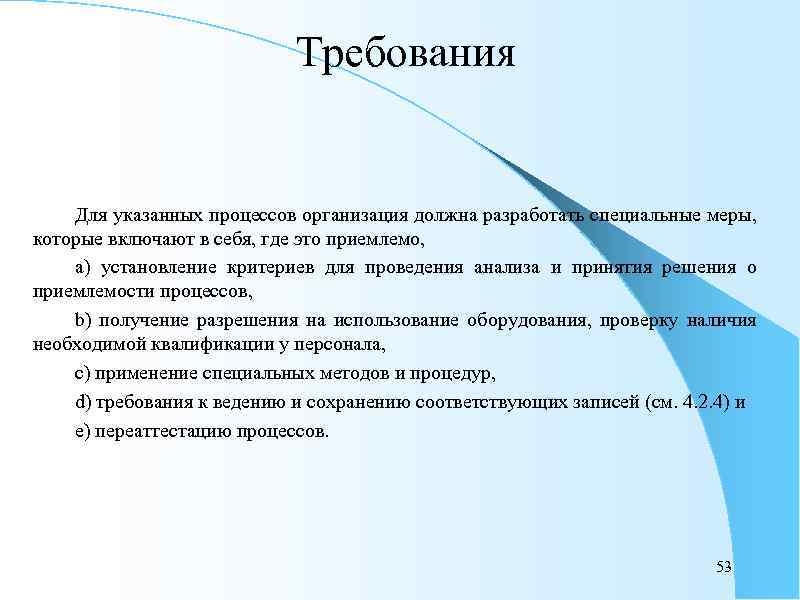 Требования

Для указанных процессов организация должна разработать специальные меры, которые включают в себя, где это приемлемо,

a) установление критериев для проведения анализа и принятия решения о приемлемости процессов,

b) получение разрешения на использование оборудования, проверку наличия необходимой квалификации у персонала,

c) применение специальных методов и процедур,

d) требования к ведению и сохранению соответствующих записей (см. 4.2.4) и

e) переаттестацию процессов.

53